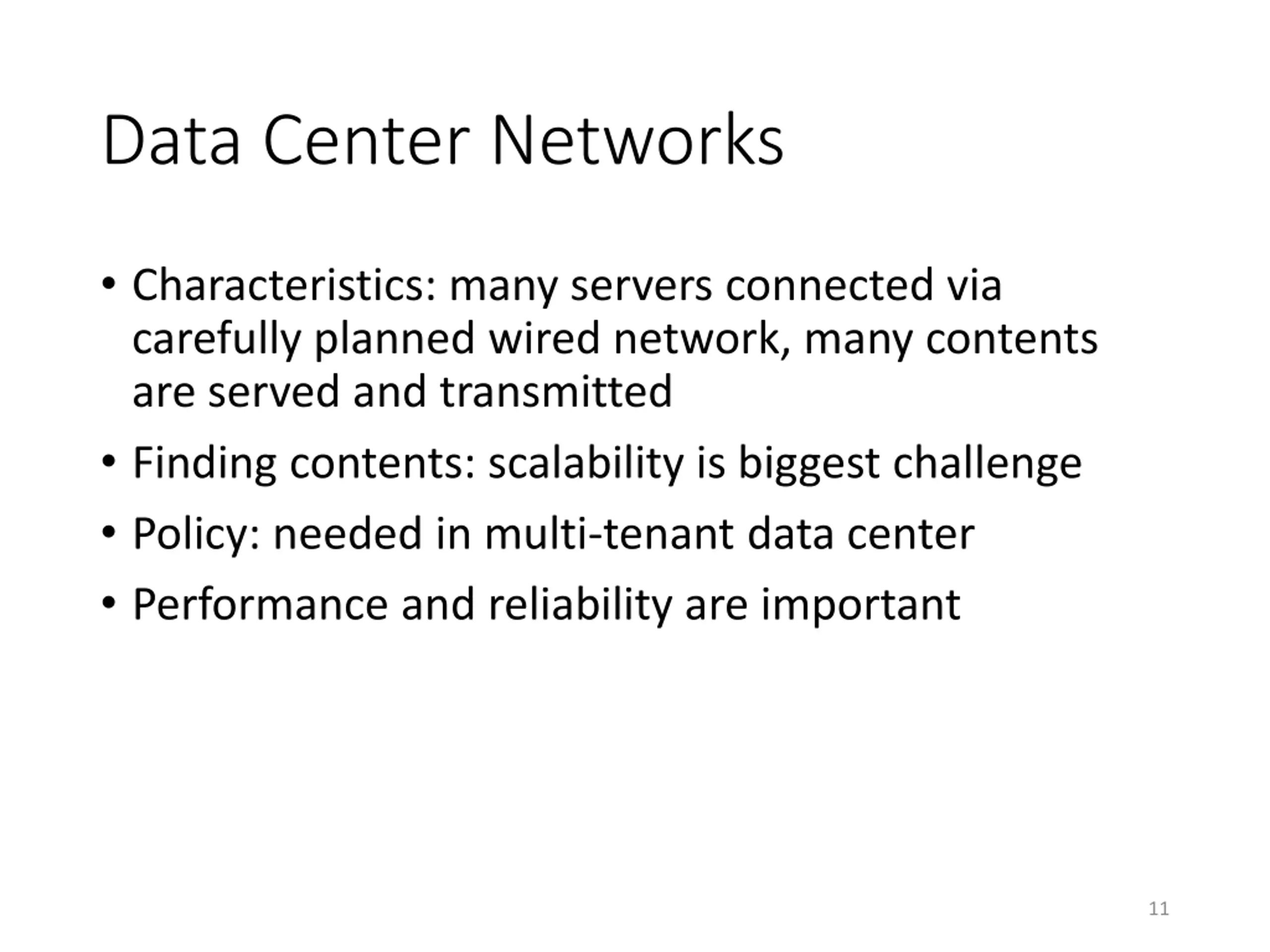 Data Center Networks

• Characteristics: many servers connected via carefully planned wired network, many contents are served and transmitted
• Finding contents: scalability is biggest challenge
• Policy: needed in multi-tenant data center
• Performance and reliability are important

11